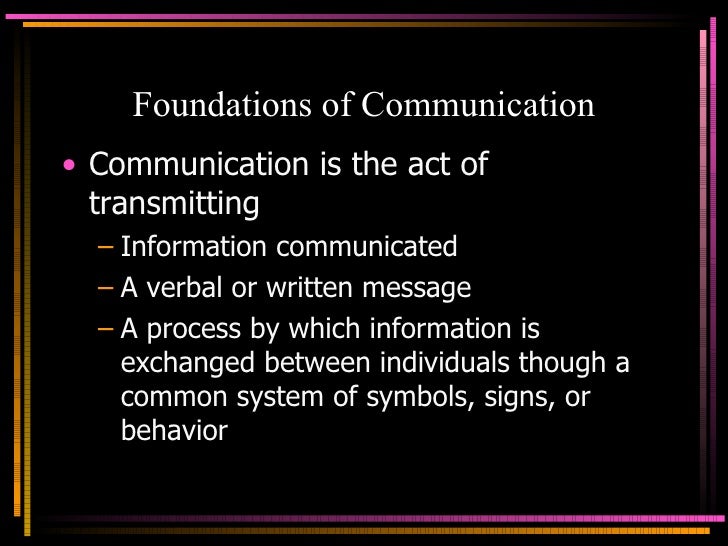 Foundations of Communication

• Communication is the act of transmitting
 – Information communicated
 – A verbal or written message
 – A process by which information is exchanged between individuals though a common system of symbols, signs, or behavior